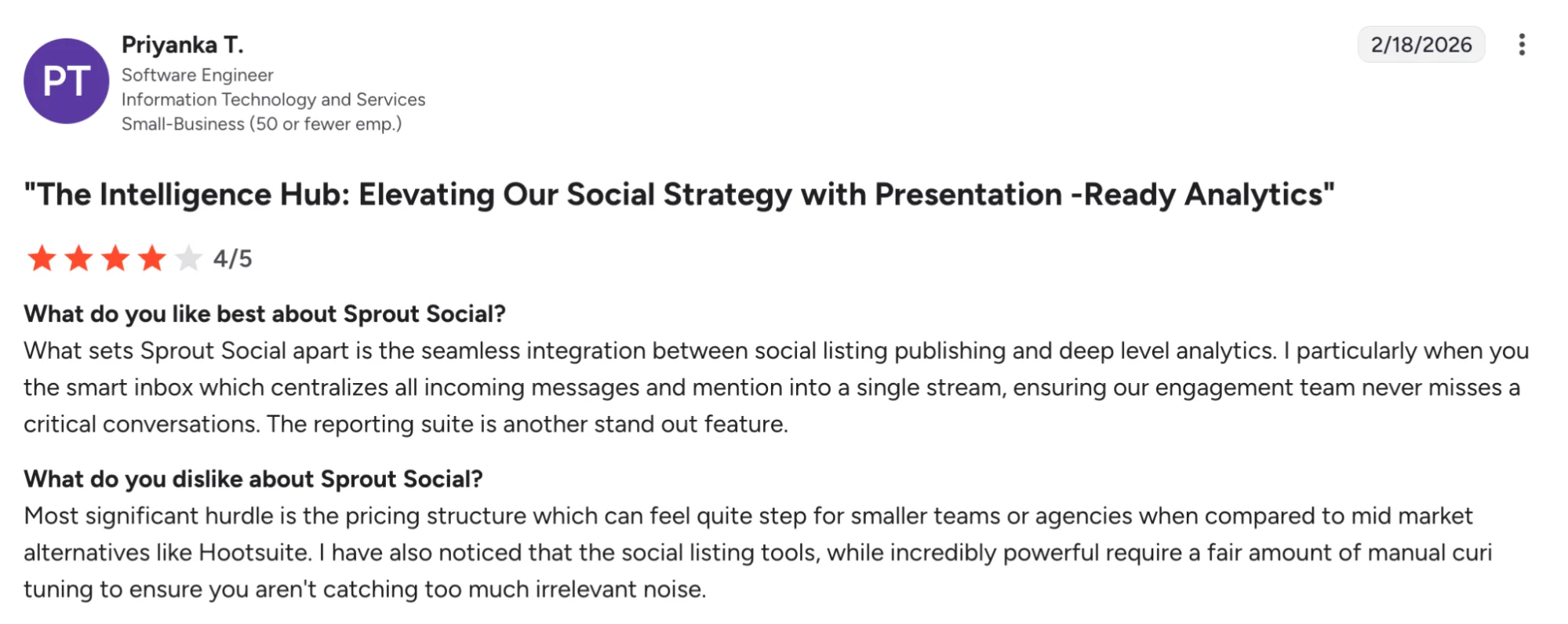 PT

Priyanka T.
Software Engineer
Information Technology and Services
Small-Business (50 or fewer emp.)

2/18/2026

"The Intelligence Hub: Elevating Our Social Strategy with Presentation -Ready Analytics"

4/5

What do you like best about Sprout Social?
What sets Sprout Social apart is the seamless integration between social listing publishing and deep level analytics. I particularly when you the smart inbox which centralizes all incoming messages and mention into a single stream, ensuring our engagement team never misses a critical conversations. The reporting suite is another stand out feature.

What do you dislike about Sprout Social?
Most significant hurdle is the pricing structure which can feel quite step for smaller teams or agencies when compared to mid market alternatives like Hootsuite. I have also noticed that the social listing tools, while incredibly powerful require a fair amount of manual curi tuning to ensure you aren't catching too much irrelevant noise.